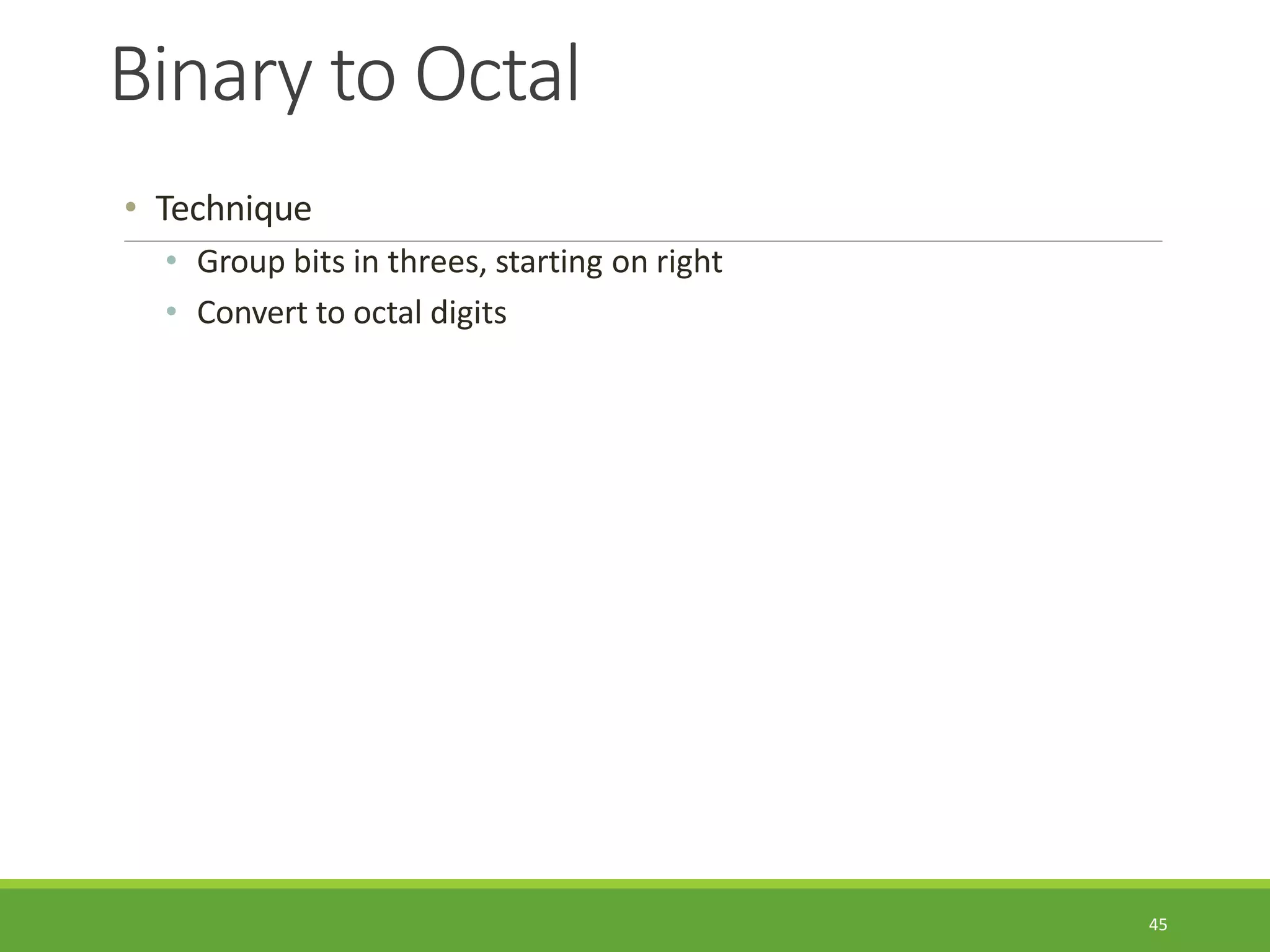 Binary to Octal

• Technique
  • Group bits in threes, starting on right
  • Convert to octal digits

45